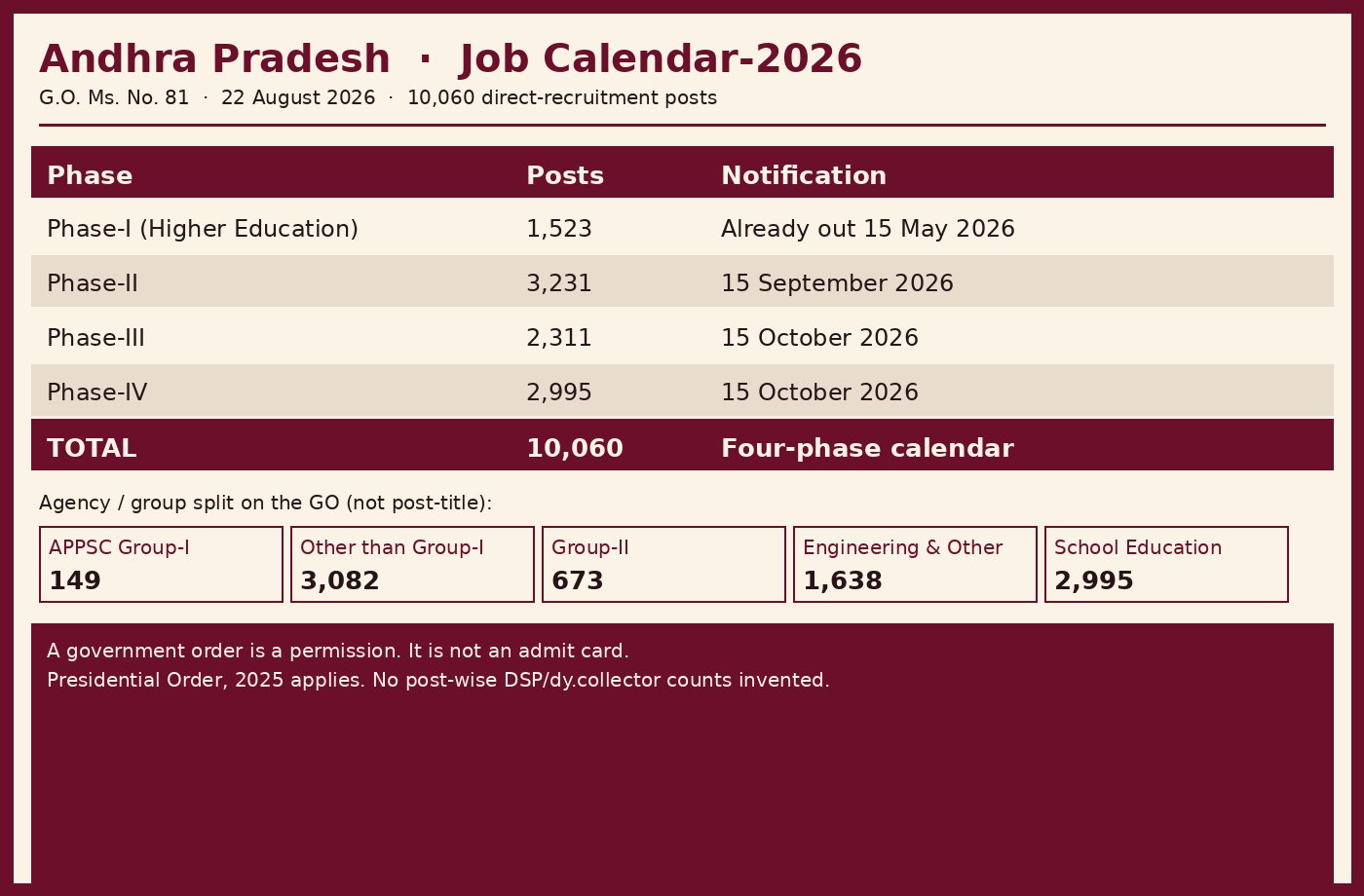 Andhra Pradesh · Job Calendar-2026

G.O. Ms. No. 81 · 22 August 2026 · 10,060 direct-recruitment posts

| Phase | Posts | Notification |
|---|---|---|
| Phase-I (Higher Education) | 1,523 | Already out 15 May 2026 |
| Phase-II | 3,231 | 15 September 2026 |
| Phase-III | 2,311 | 15 October 2026 |
| Phase-IV | 2,995 | 15 October 2026 |
| TOTAL | 10,060 | Four-phase calendar |

Agency / group split on the GO (not post-title):

APPSC Group-I
149

Other than Group-I
3,082

Group-II
673

Engineering & Other
1,638

School Education
2,995

A government order is a permission. It is not an admit card.
Presidential Order, 2025 applies. No post-wise DSP/dy.collector counts invented.